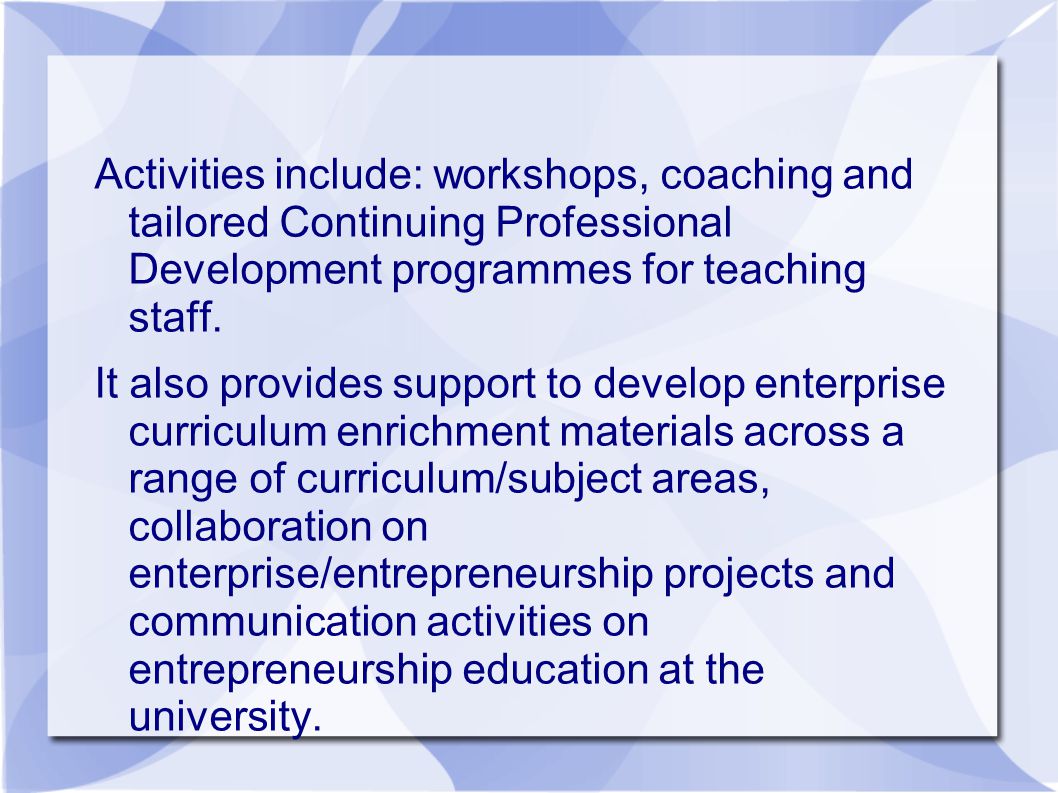 Activities include: workshops, coaching and tailored Continuing Professional Development programmes for teaching staff.

It also provides support to develop enterprise curriculum enrichment materials across a range of curriculum/subject areas, collaboration on enterprise/entrepreneurship projects and communication activities on entrepreneurship education at the university.